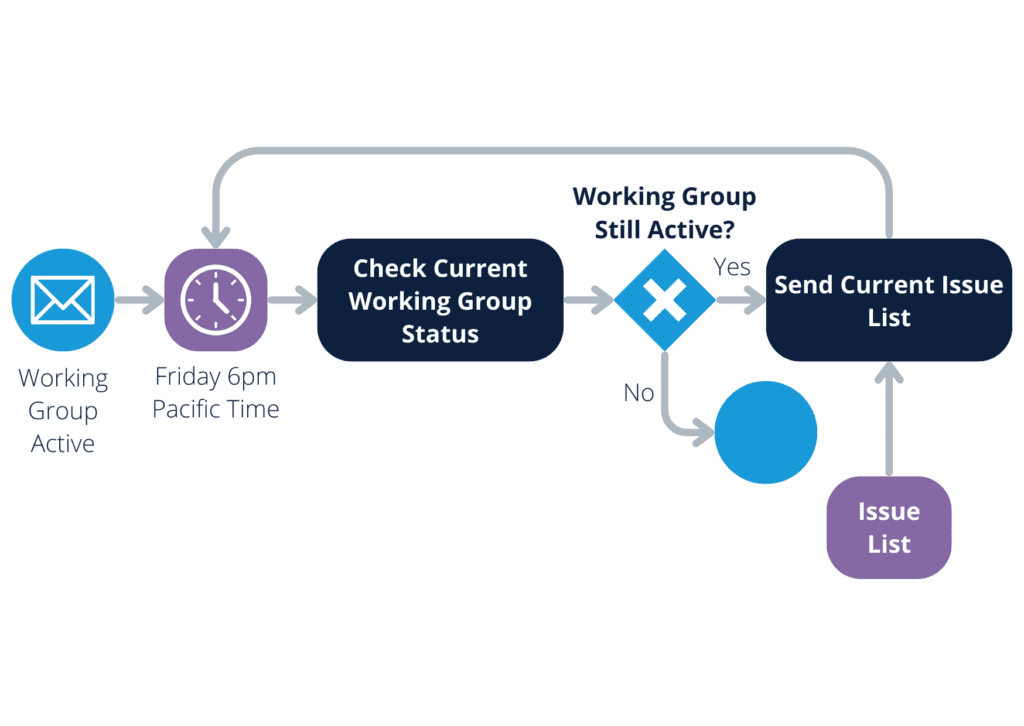 Working Group Active

Friday 6pm Pacific Time

Check Current Working Group Status

Working Group Still Active?

Yes

No

Send Current Issue List

Issue List